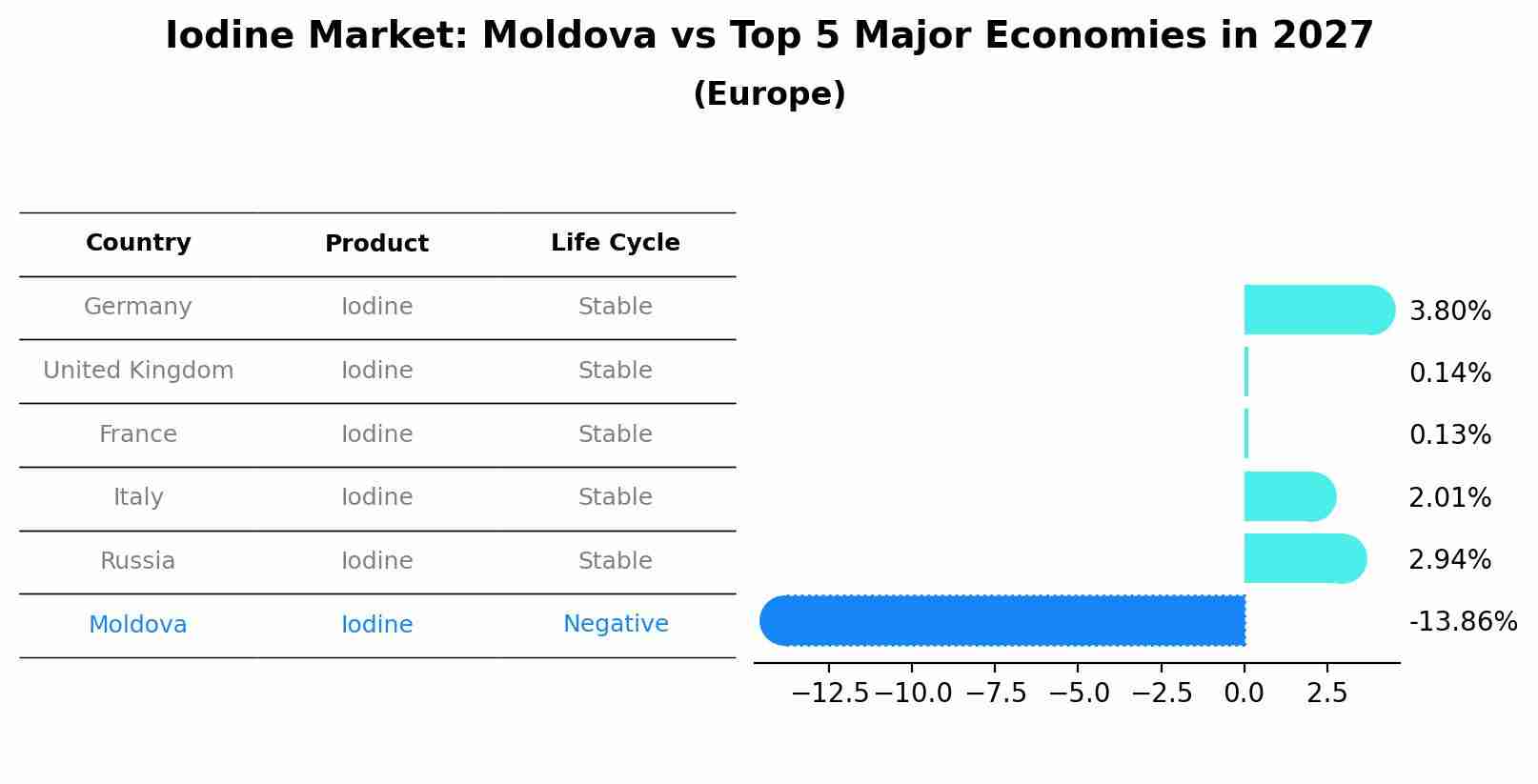 Iodine Market: Moldova vs Top 5 Major Economies in 2027
(Europe)

| Country | Product | Life Cycle |
|---|---|---|
| Germany | Iodine | Stable |
| United Kingdom | Iodine | Stable |
| France | Iodine | Stable |
| Italy | Iodine | Stable |
| Russia | Iodine | Stable |
| Moldova | Iodine | Negative |

3.80%
0.14%
0.13%
2.01%
2.94%
-13.86%

−12.5 −10.0 −7.5 −5.0 −2.5 0.0 2.5